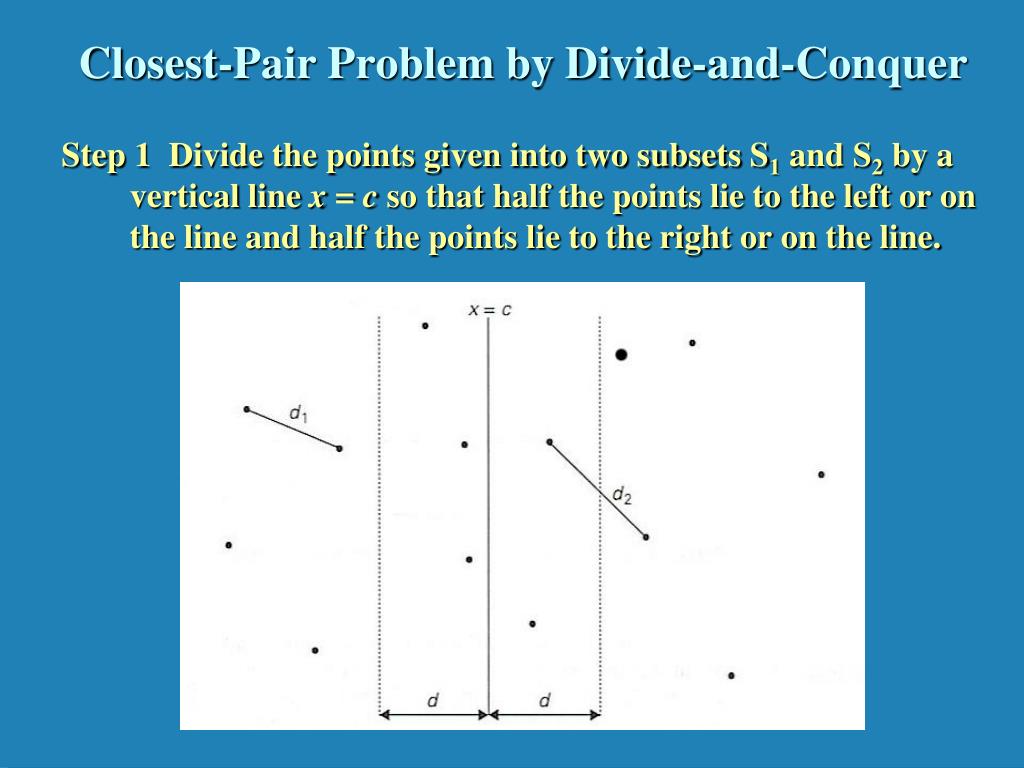 Closest-Pair Problem by Divide-and-Conquer

Step 1 Divide the points given into two subsets $S_1$ and $S_2$ by a vertical line $x = c$ so that half the points lie to the left or on the line and half the points lie to the right or on the line.

$x = c$

$d_1$

$d_2$

$d$

$d$